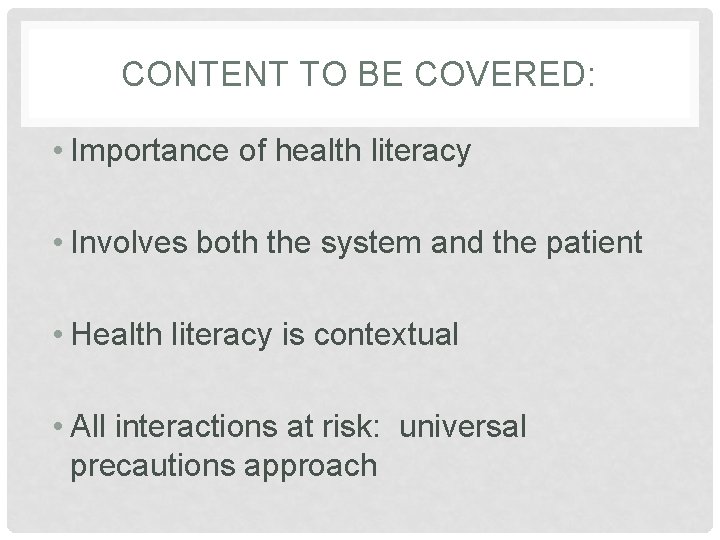 CONTENT TO BE COVERED:

• Importance of health literacy

• Involves both the system and the patient

• Health literacy is contextual

• All interactions at risk:  universal precautions approach